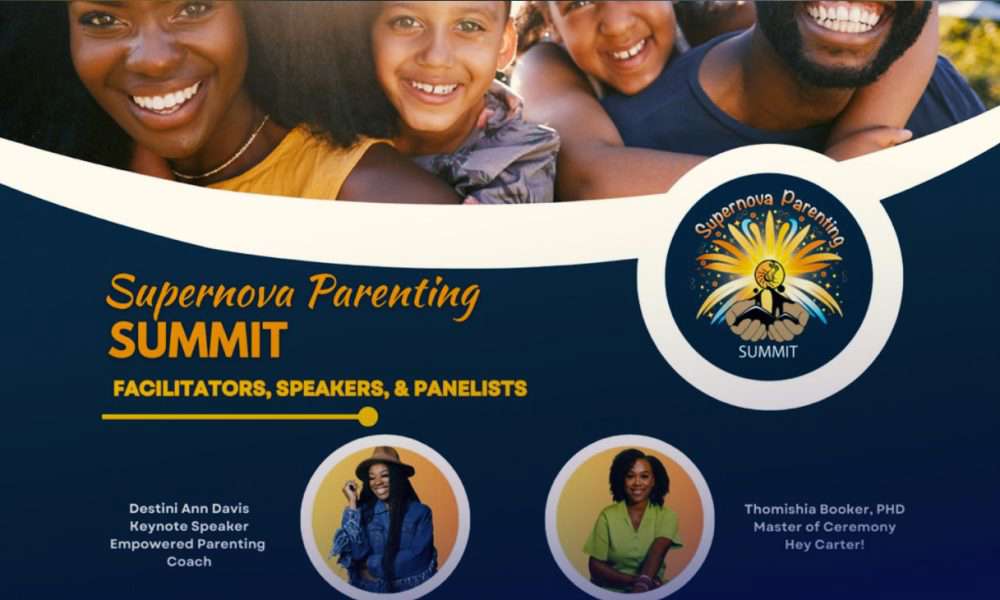 Supernova Parenting
SUMMIT

Supernova Parenting
SUMMIT

FACILITATORS, SPEAKERS, & PANELISTS

Destini Ann Davis
Keynote Speaker
Empowered Parenting Coach

Thomishia Booker, PHD
Master of Ceremony
Hey Carter!